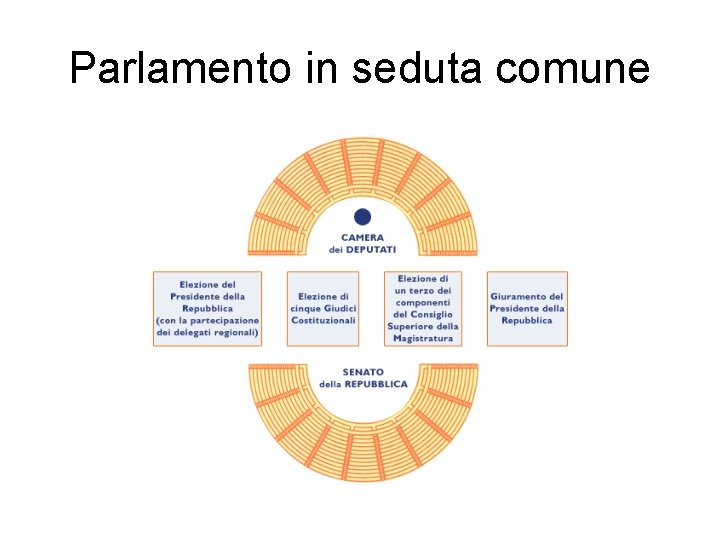 Parlamento in seduta comune

CAMERA dei DEPUTATI

Elezione del Presidente della Repubblica (con la partecipazione dei delegati regionali)

Elezione di cinque Giudici Costituzionali

Elezione di un terzo dei componenti del Consiglio Superiore della Magistratura

Giuramento del Presidente della Repubblica

SENATO della REPUBBLICA